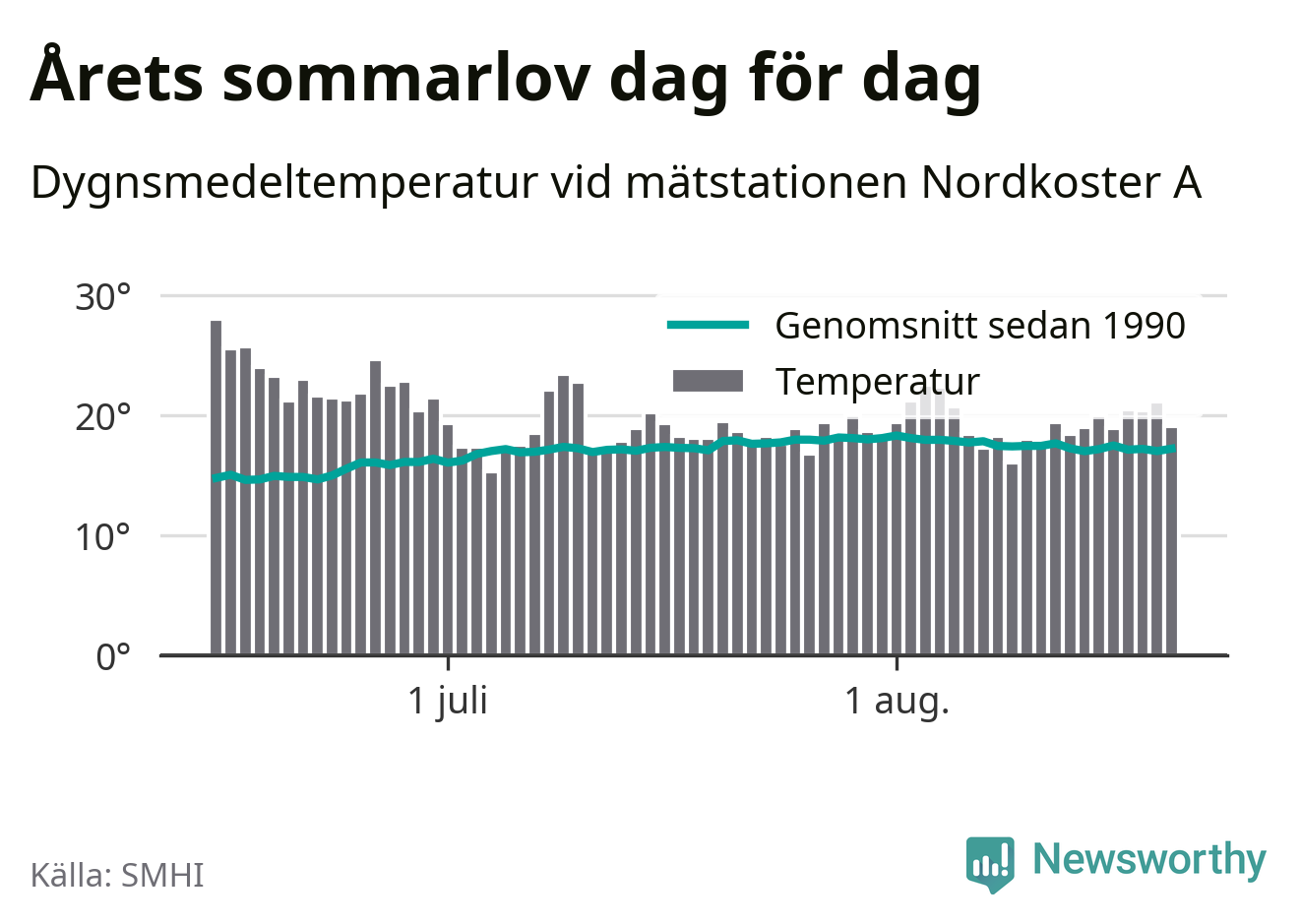 Årets sommarlov dag för dag

Dygnsmedeltemperatur vid mätstationen Nordkoster A

30°
20°
10°
0°

Genomsnitt sedan 1990
Temperatur

1 juli
1 aug.

Källa: SMHI

Newsworthy